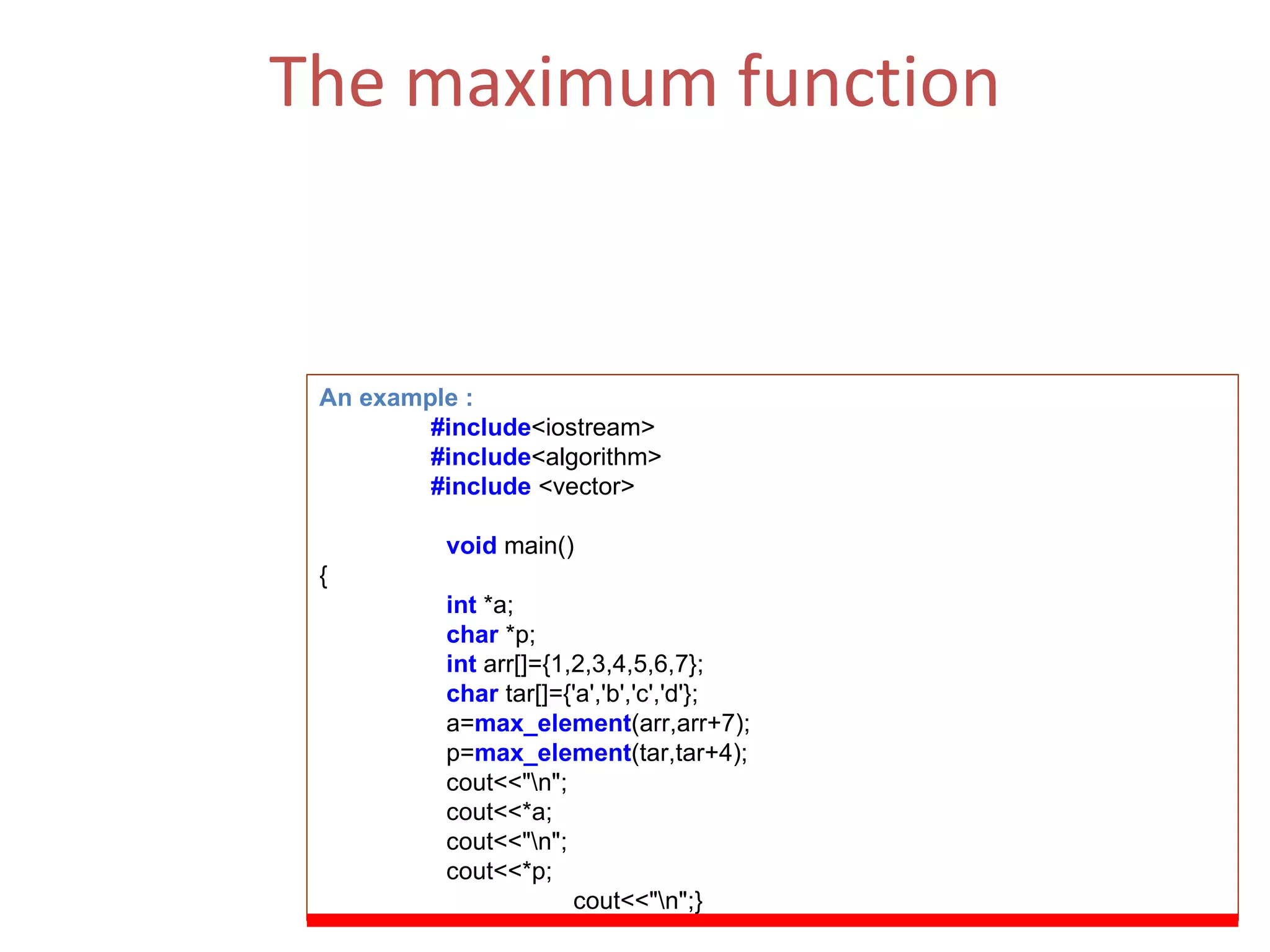 The maximum function

An example :

#include<iostream>
#include<algorithm>
#include <vector>

void main()
{
int *a;
char *p;
int arr[]={1,2,3,4,5,6,7};
char tar[]={'a','b','c','d'};
a=max_element(arr,arr+7);
p=max_element(tar,tar+4);
cout<<"\n";
cout<<*a;
cout<<"\n";
cout<<*p;
cout<<"\n";}